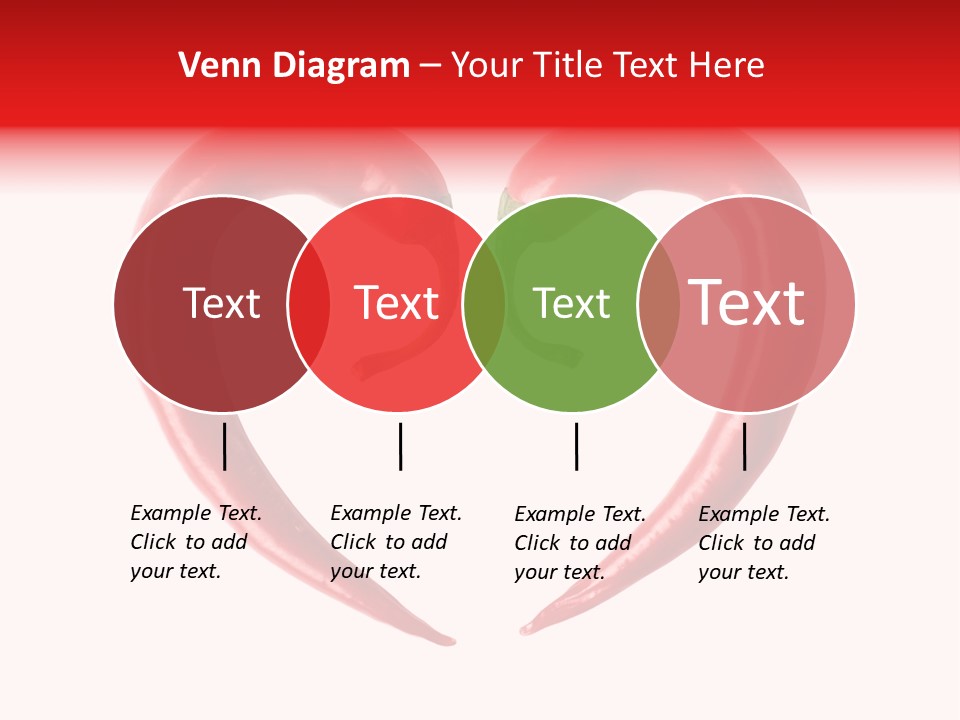 Venn Diagram – Your Title Text Here

Text

Text

Text

Text

Example Text. Click to add your text.

Example Text. Click to add your text.

Example Text. Click to add your text.

Example Text. Click to add your text.